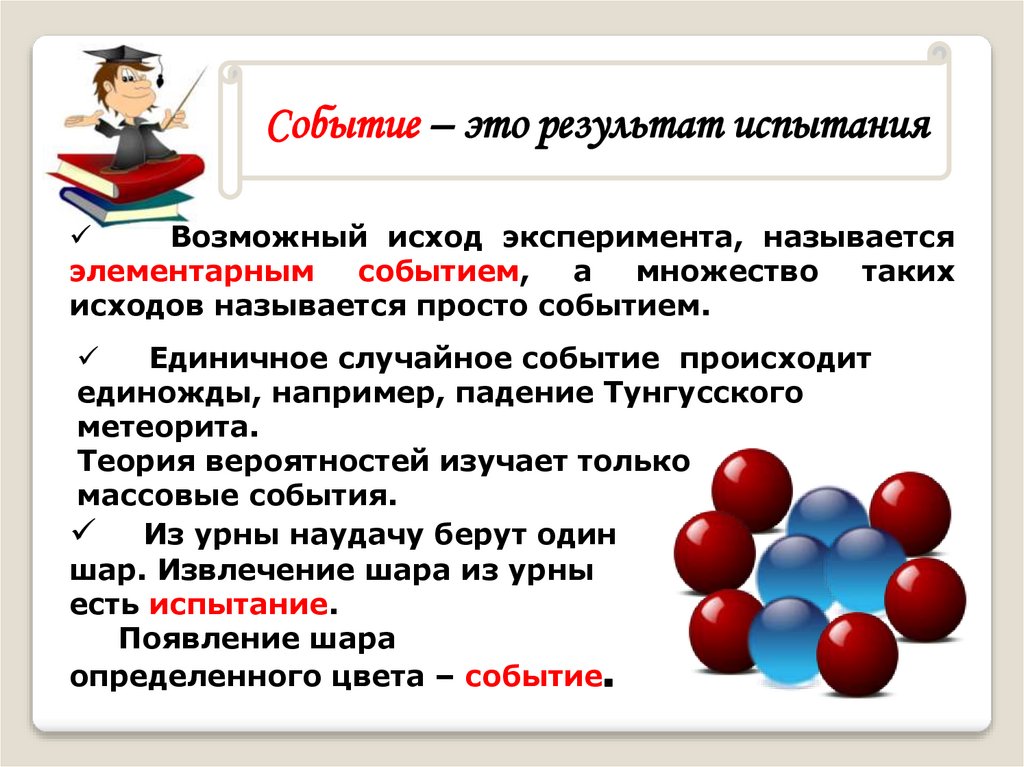 Событие – это результат испытания

✓ Возможный исход эксперимента, называется элементарным событием, а множество таких исходов называется просто событием.

✓ Единичное случайное событие происходит единожды, например, падение Тунгусского метеорита.
Теория вероятностей изучает только массовые события.

✓ Из урны наудачу берут один шар. Извлечение шара из урны есть испытание.
Появление шара определенного цвета – событие.